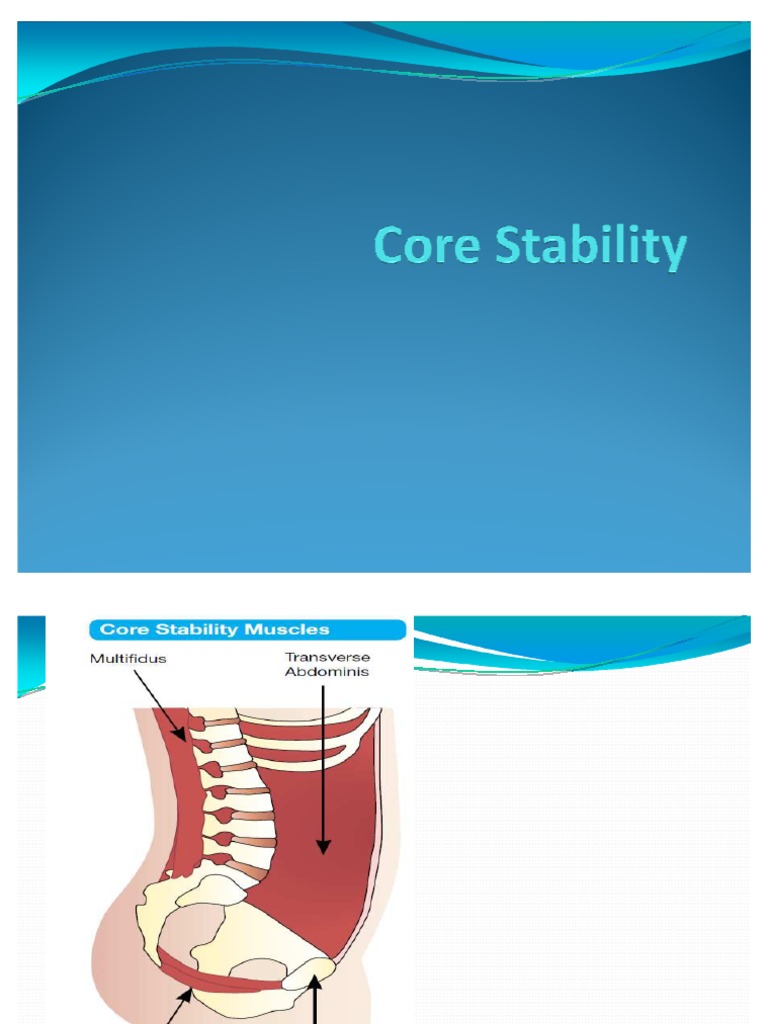 Core Stability

Core Stability Muscles

Multifidus

Transverse Abdominis